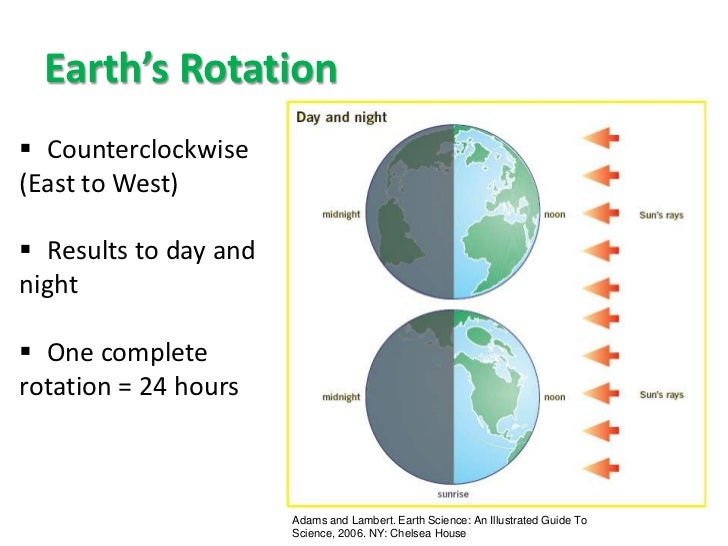 Earth's Rotation

▪ Counterclockwise (East to West)

▪ Results to day and night

▪ One complete rotation = 24 hours

Day and night

midnight

noon

Sun's rays

midnight

noon

Sun's rays

sunrise

Adams and Lambert. Earth Science: An Illustrated Guide To Science, 2006. NY: Chelsea House